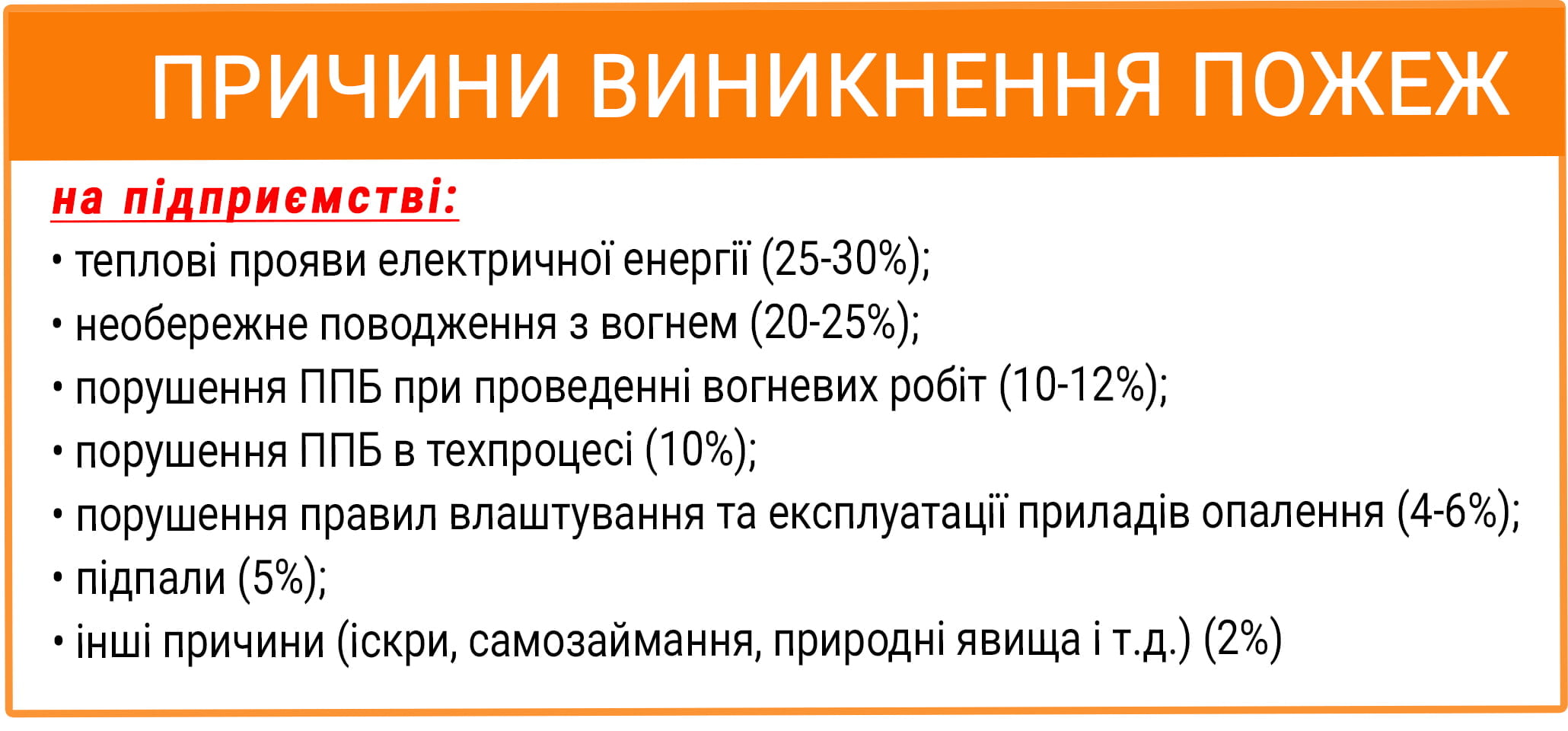 ПРИЧИНИ ВИНИКНЕННЯ ПОЖЕЖ

на підприємстві:

• теплові прояви електричної енергії (25-30%);
• необережне поводження з вогнем (20-25%);
• порушення ППБ при проведенні вогневих робіт (10-12%);
• порушення ППБ в техпроцесі (10%);
• порушення правил влаштування та експлуатації приладів опалення (4-6%);
• підпали (5%);
• інші причини (іскри, самозаймання, природні явища і т.д.) (2%)